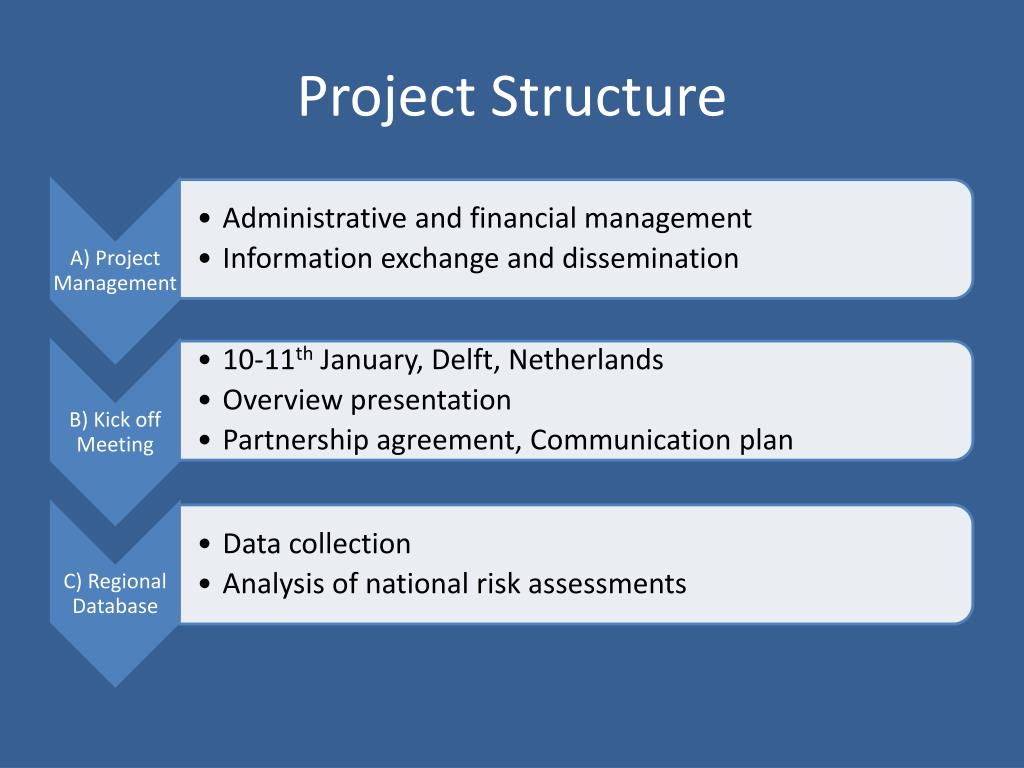 Project Structure

A) Project Management

• Administrative and financial management
• Information exchange and dissemination

B) Kick off Meeting

• 10-11$^{th}$ January, Delft, Netherlands
• Overview presentation
• Partnership agreement, Communication plan

C) Regional Database

• Data collection
• Analysis of national risk assessments